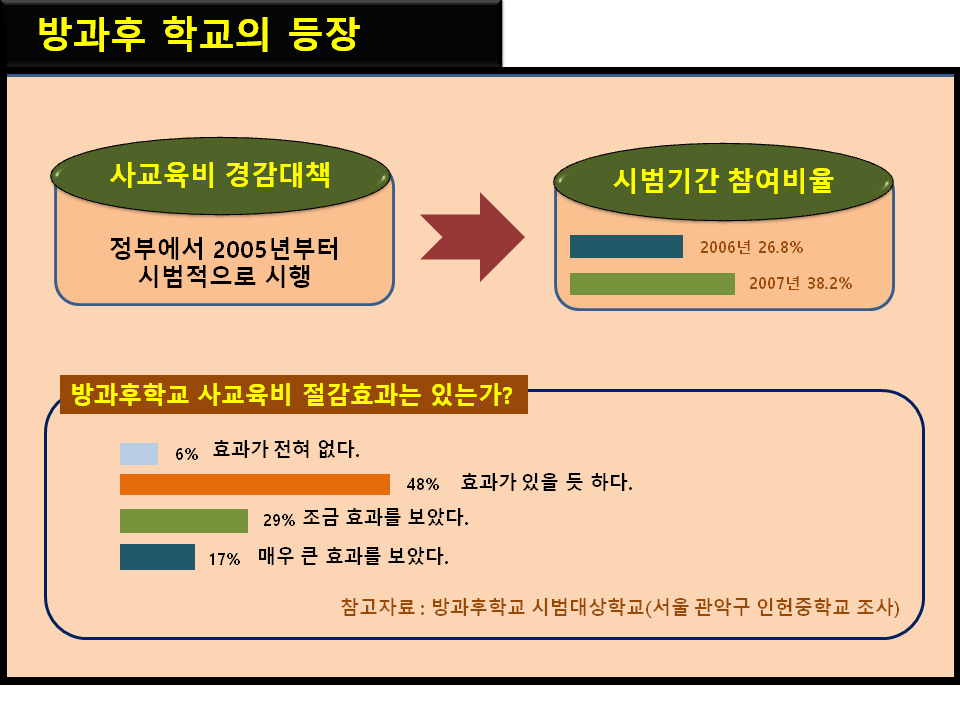 방과후 학교의 등장

사교육비 경감대책

정부에서 2005년부터 시범적으로 시행

시범기간 참여비율

2006년 26.8%

2007년 38.2%

방과후학교 사교육비 절감효과는 있는가?

6% 효과가 전혀 없다.

48% 효과가 있을 듯 하다.

29% 조금 효과를 보았다.

17% 매우 큰 효과를 보았다.

참고자료 : 방과후학교 시범대상학교(서울 관악구 인헌중학교 조사)